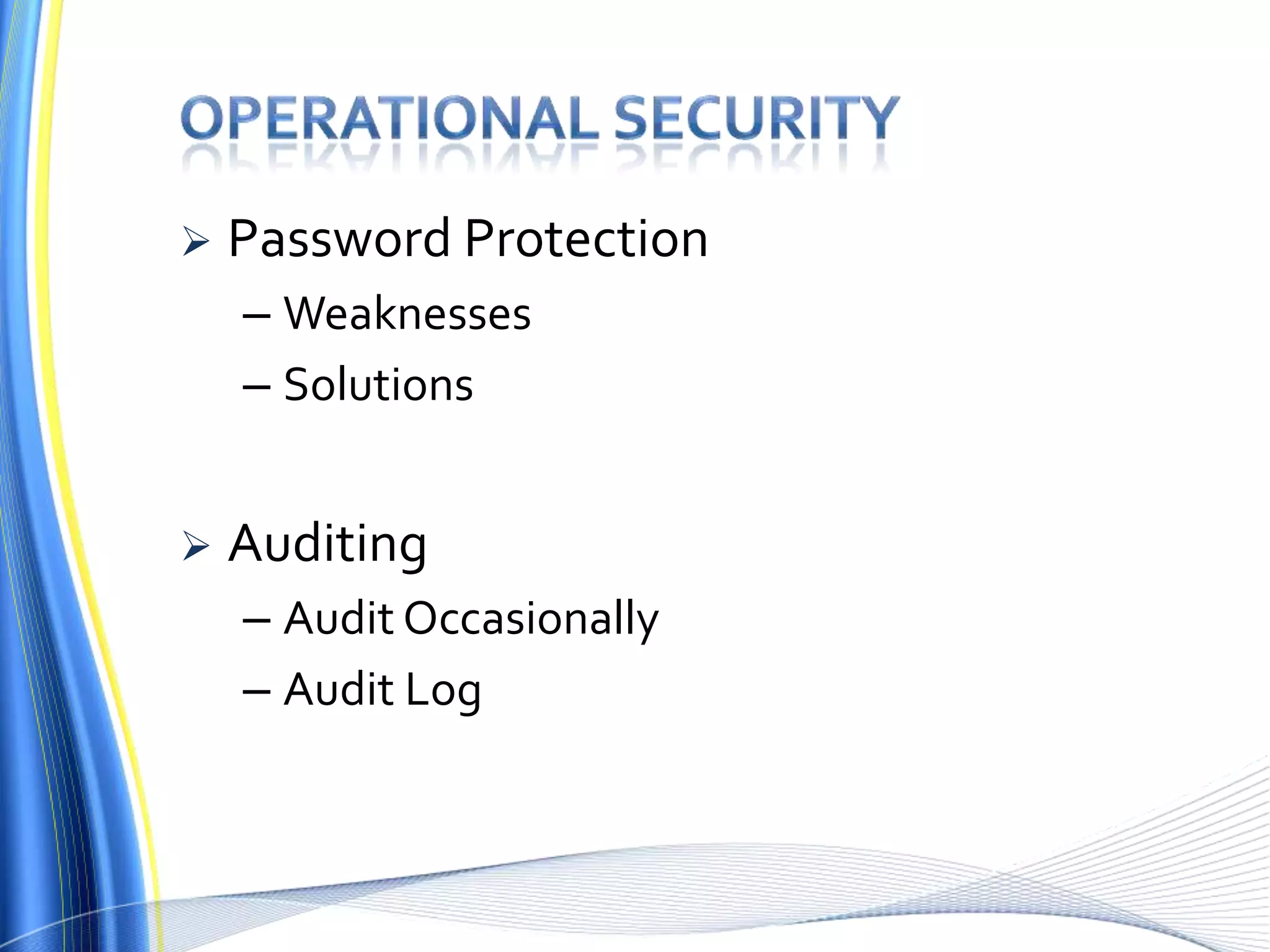 OPERATIONAL SECURITY

➢ Password Protection

– Weaknesses

– Solutions

➢ Auditing

– Audit Occasionally

– Audit Log